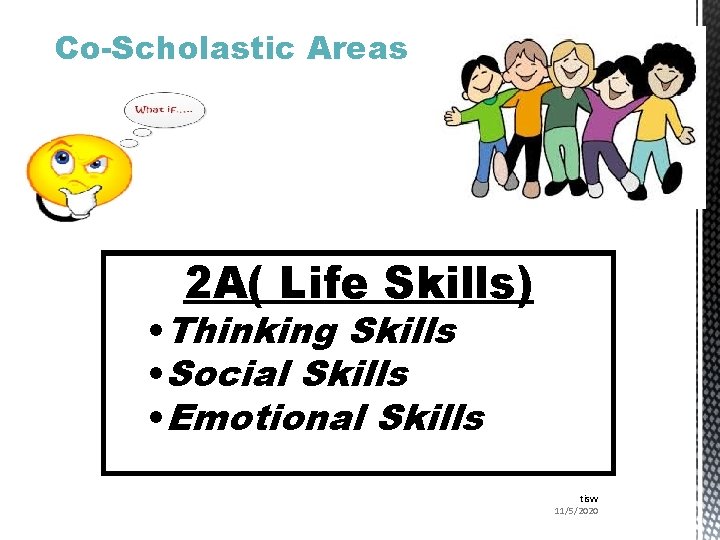 Co-Scholastic Areas

What if.....

2A( Life Skills)

• Thinking Skills
• Social Skills
• Emotional Skills

tisw
11/5/2020